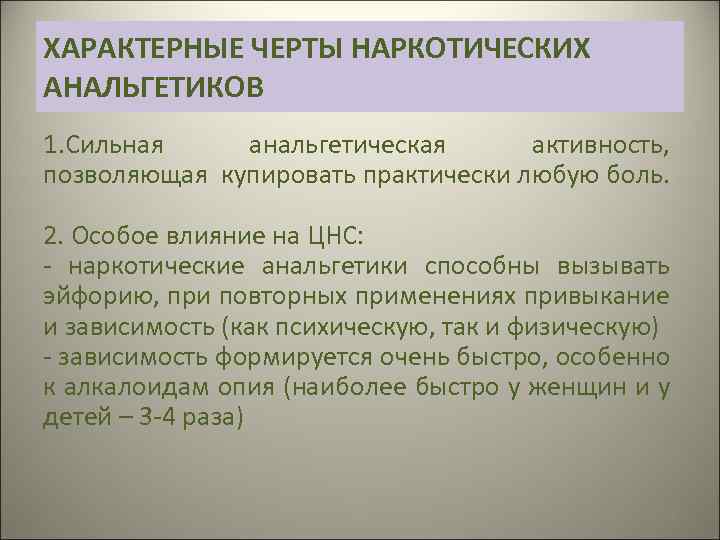 ХАРАКТЕРНЫЕ ЧЕРТЫ НАРКОТИЧЕСКИХ АНАЛЬГЕТИКОВ

1.Сильная анальгетическая активность, позволяющая купировать практически любую боль.

2. Особое влияние на ЦНС:
- наркотические анальгетики способны вызывать эйфорию, при повторных применениях привыкание и зависимость (как психическую, так и физическую)
- зависимость формируется очень быстро, особенно к алкалоидам опия (наиболее быстро у женщин и у детей – 3-4 раза)